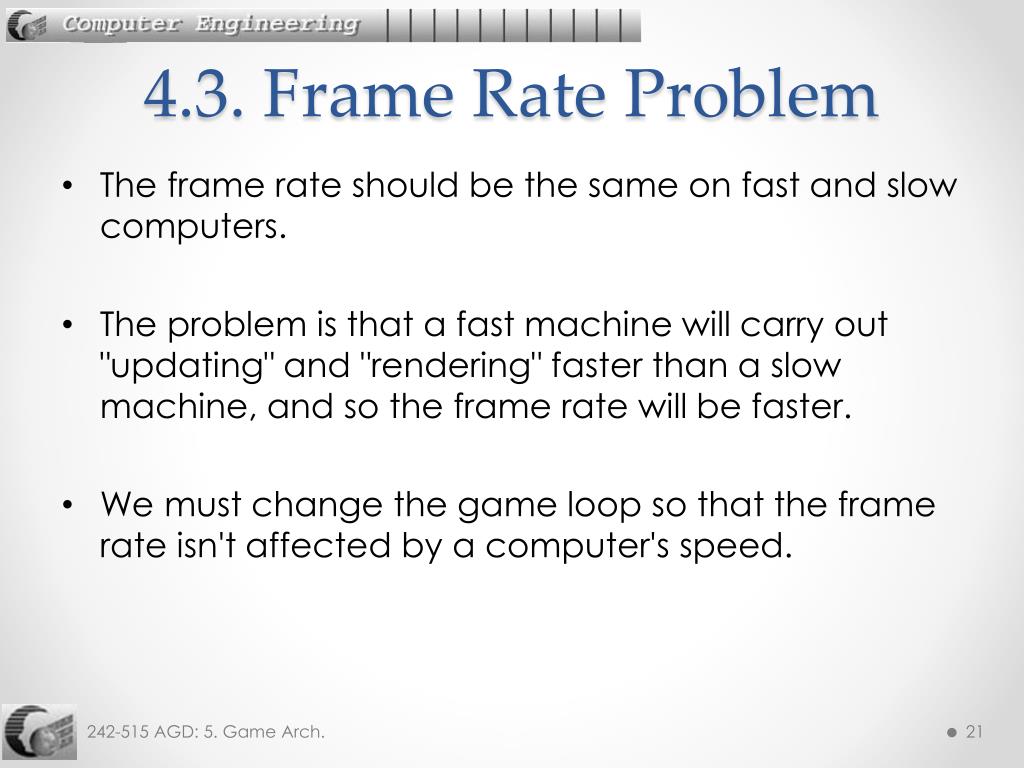 Computer Engineering

4.3. Frame Rate Problem

• The frame rate should be the same on fast and slow computers.

• The problem is that a fast machine will carry out "updating" and "rendering" faster than a slow machine, and so the frame rate will be faster.

• We must change the game loop so that the frame rate isn't affected by a computer's speed.

242-515 AGD: 5. Game Arch.

21